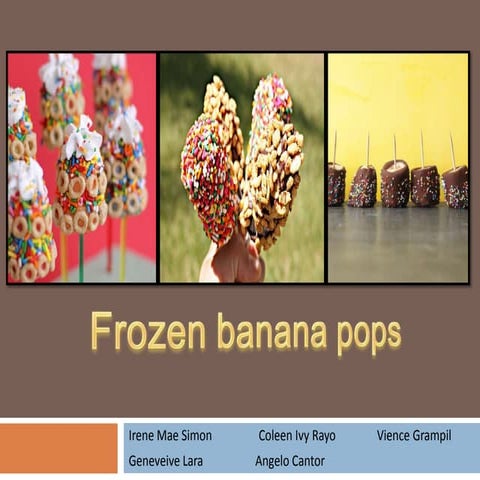 Frozen banana pops

Irene Mae Simon
Coleen Ivy Rayo
Vience Grampil
Geneveive Lara
Angelo Cantor